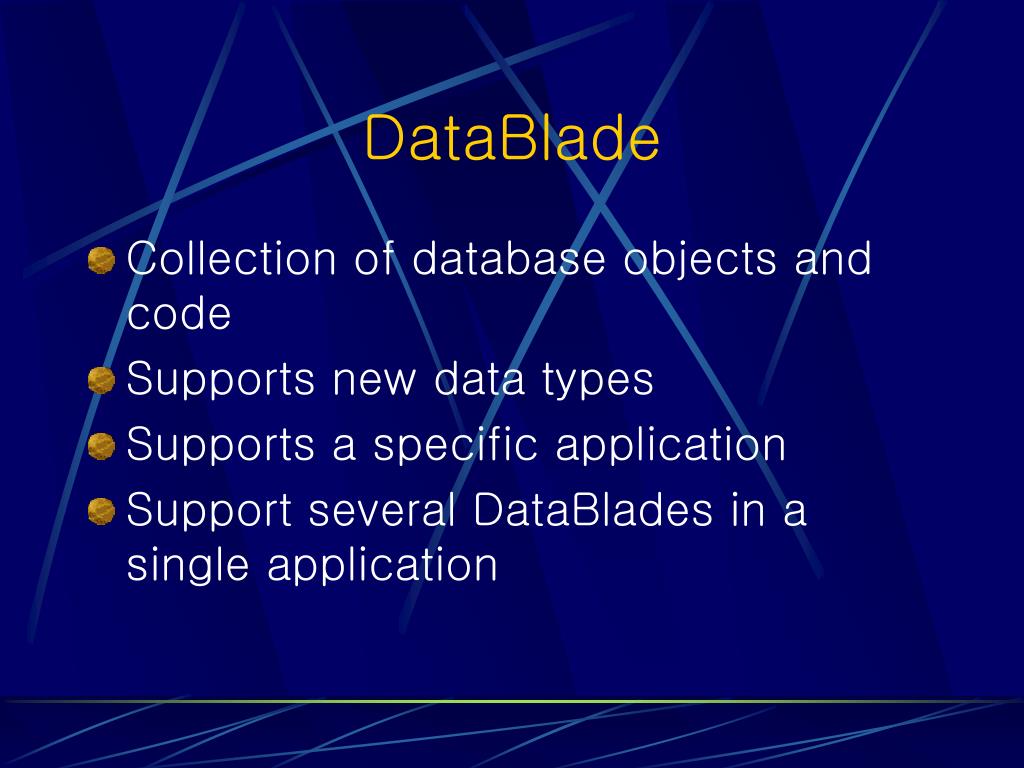 DataBlade

Collection of database objects and code
Supports new data types
Supports a specific application
Support several DataBlades in a single application